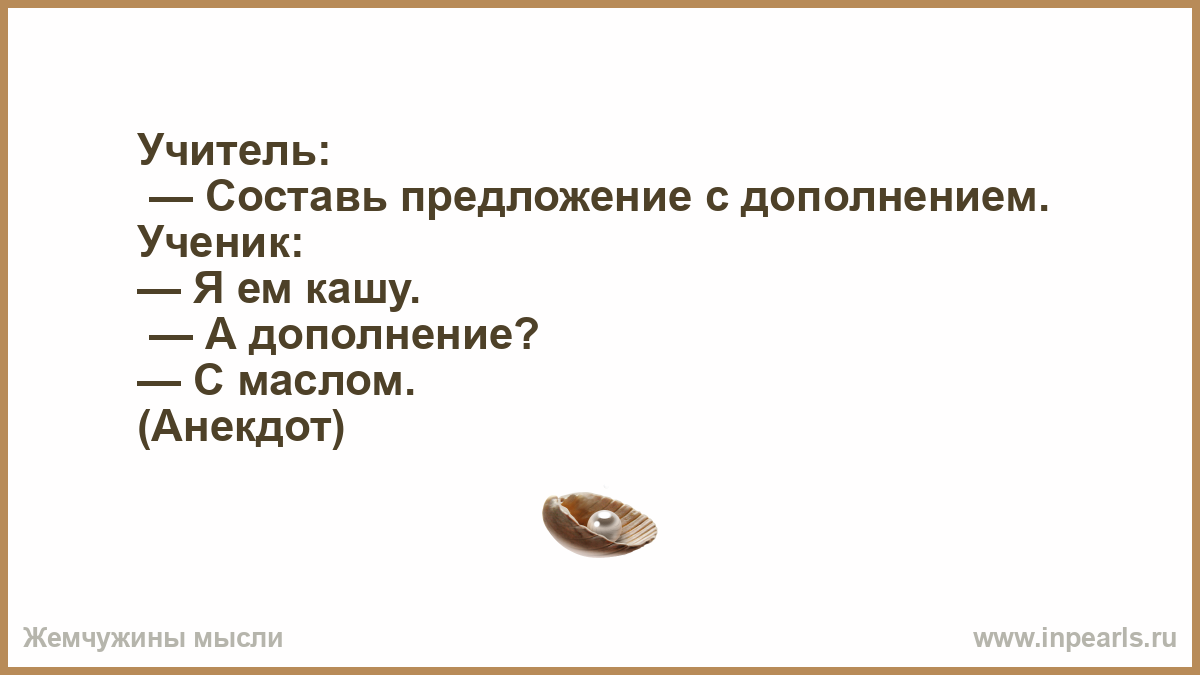 Учитель:
— Составь предложение с дополнением.
Ученик:
— Я ем кашу.
— А дополнение?
— С маслом.
(Анекдот)

Жемчужины мысли
www.inpearls.ru